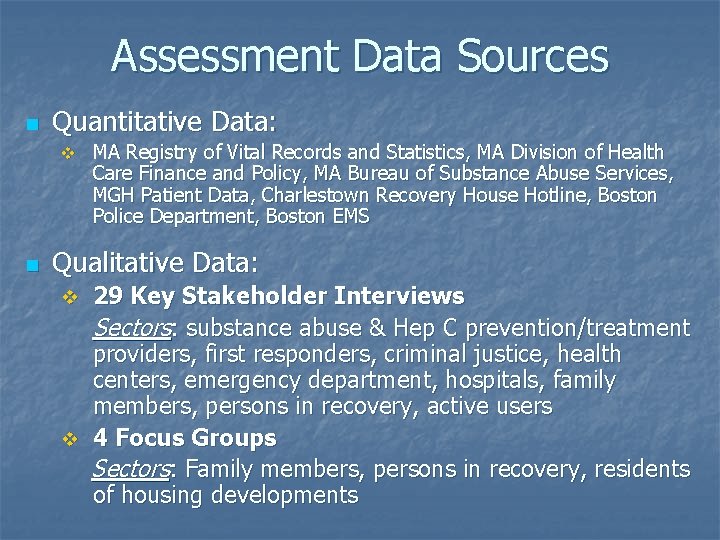 Assessment Data Sources

Quantitative Data:

MA Registry of Vital Records and Statistics, MA Division of Health Care Finance and Policy, MA Bureau of Substance Abuse Services, MGH Patient Data, Charlestown Recovery House Hotline, Boston Police Department, Boston EMS

Qualitative Data:

29 Key Stakeholder Interviews

Sectors: substance abuse & Hep C prevention/treatment providers, first responders, criminal justice, health centers, emergency department, hospitals, family members, persons in recovery, active users

4 Focus Groups

Sectors: Family members, persons in recovery, residents of housing developments